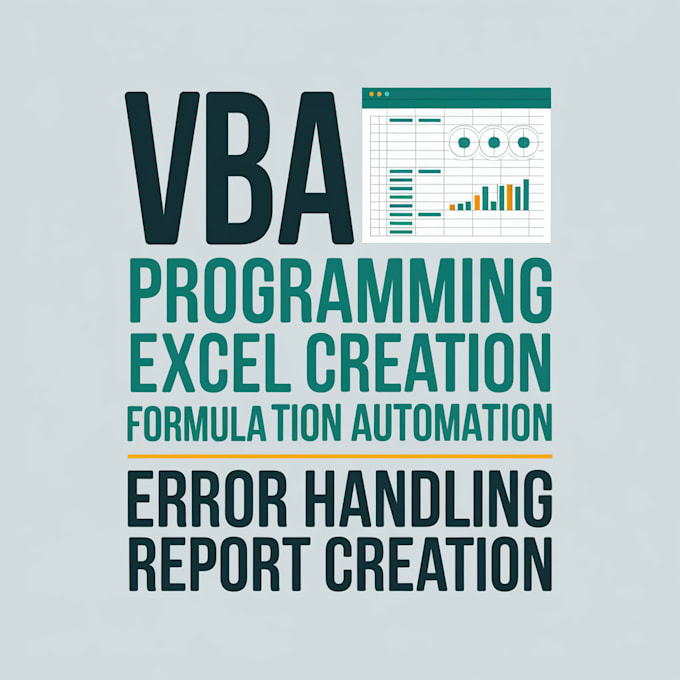 VBA
PROGRAMMING
EXCEL CREATION
FORMULA TION AUTOMATION

ERROR HANDLING
REPORT CREATION